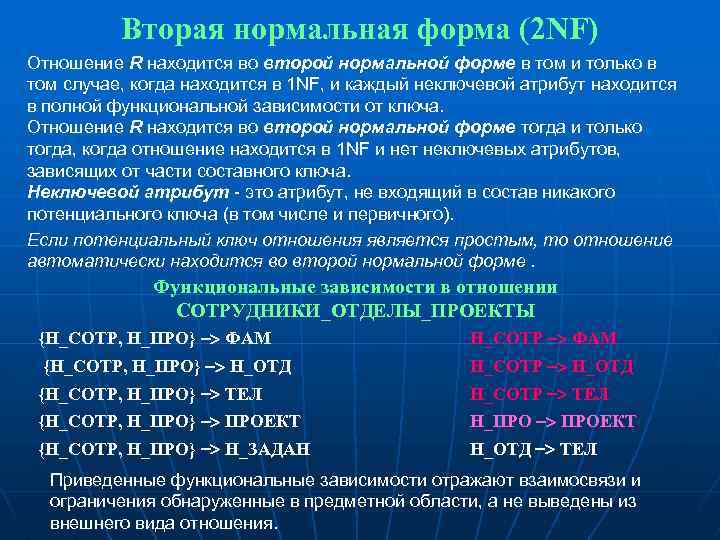 Вторая нормальная форма (2NF)

Отношение R находится во второй нормальной форме в том и только в том случае, когда находится в 1NF, и каждый неключевой атрибут находится в полной функциональной зависимости от ключа.
Отношение R находится во второй нормальной форме тогда и только тогда, когда отношение находится в 1NF и нет неключевых атрибутов, зависящих от части составного ключа.
Неключевой атрибут - это атрибут, не входящий в состав никакого потенциального ключа (в том числе и первичного).

Если потенциальный ключ отношения является простым, то отношение автоматически находится во второй нормальной форме .

Функциональные зависимости в отношении
СОТРУДНИКИ_ОТДЕЛЫ_ПРОЕКТЫ

{Н_СОТР, Н_ПРО} –> ФАМ
{Н_СОТР, Н_ПРО} –> Н_ОТД
{Н_СОТР, Н_ПРО} –> ТЕЛ
{Н_СОТР, Н_ПРО} –> ПРОЕКТ
{Н_СОТР, Н_ПРО} –> Н_ЗАДАН

Н_СОТР –> ФАМ
Н_СОТР –> Н_ОТД
Н_СОТР –> ТЕЛ
Н_ПРО –> ПРОЕКТ
Н_ОТД –> ТЕЛ

Приведенные функциональные зависимости отражают взаимосвязи и ограничения обнаруженные в предметной области, а не выведены из внешнего вида отношения.